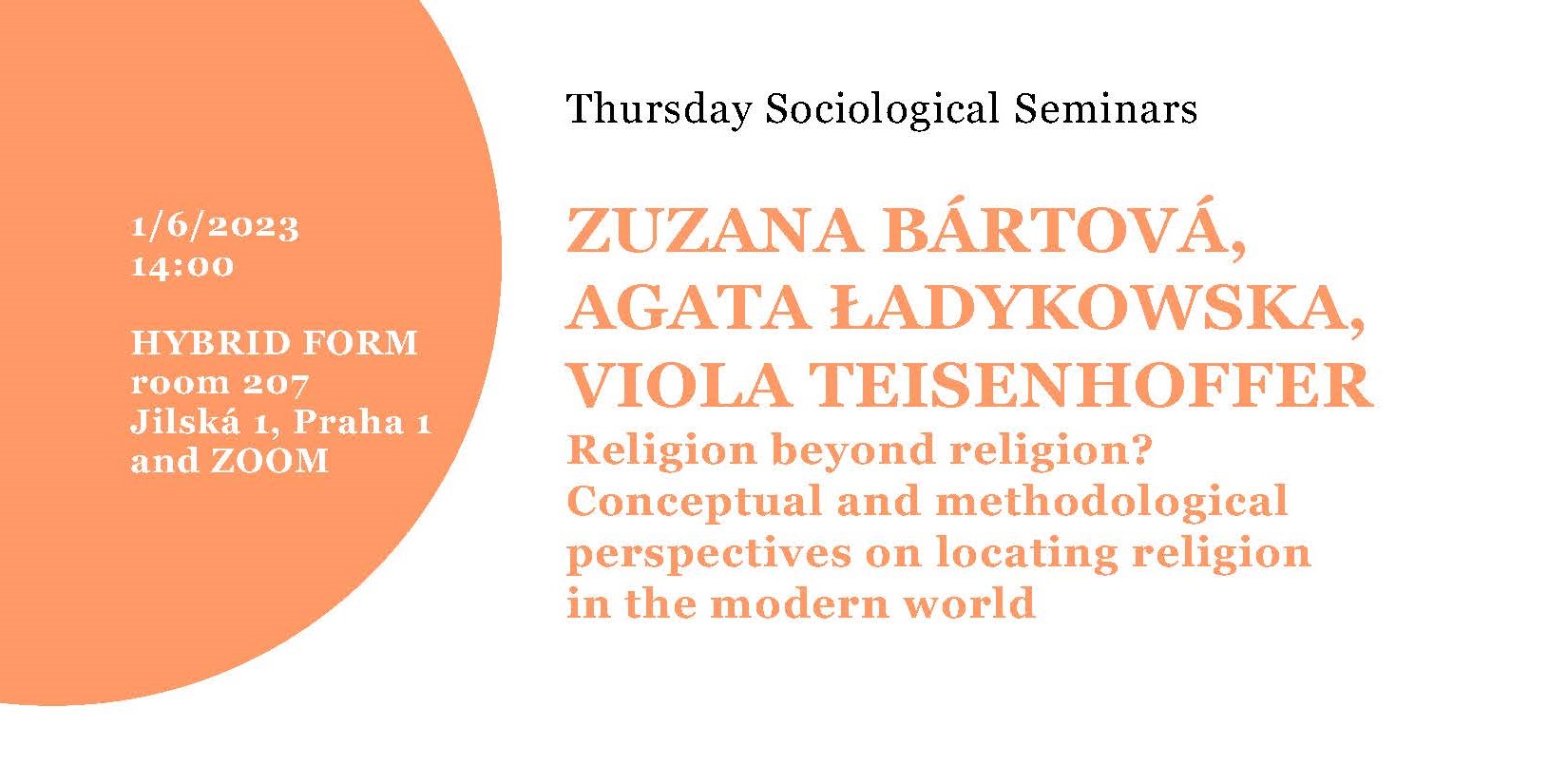 1/6/2023
14:00

HYBRID FORM
room 207
Jilská 1, Praha 1
and ZOOM

Thursday Sociological Seminars

ZUZANA BÁRTOVÁ,
AGATA ŁADYKOWSKA,
VIOLA TEISENHOFFER

Religion beyond religion?
Conceptual and methodological perspectives on locating religion in the modern world